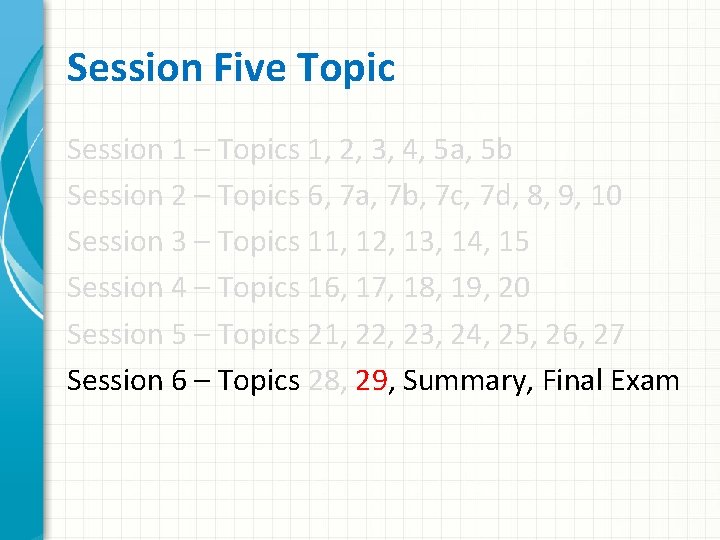 Session Five Topic

Session 1 – Topics 1, 2, 3, 4, 5a, 5b

Session 2 – Topics 6, 7a, 7b, 7c, 7d, 8, 9, 10

Session 3 – Topics 11, 12, 13, 14, 15

Session 4 – Topics 16, 17, 18, 19, 20

Session 5 – Topics 21, 22, 23, 24, 25, 26, 27

Session 6 – Topics 28, 29, Summary, Final Exam